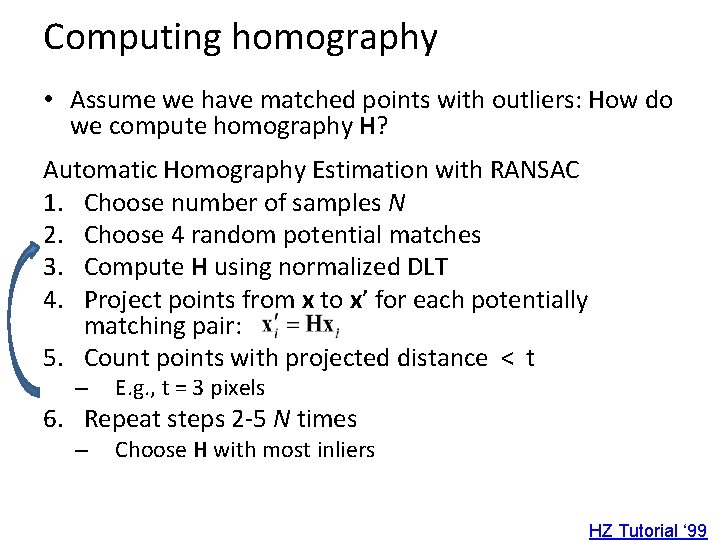 Computing homography

• Assume we have matched points with outliers: How do we compute homography **H**?

Automatic Homography Estimation with RANSAC
1. Choose number of samples *N*
2. Choose 4 random potential matches
3. Compute **H** using normalized DLT
4. Project points from **x** to **x'** for each potentially matching pair: $\mathbf{x}'_i = \mathbf{H}\mathbf{x}_i$
5. Count points with projected distance < t
– E.g., t = 3 pixels
6. Repeat steps 2-5 *N* times
– Choose **H** with most inliers

HZ Tutorial '99